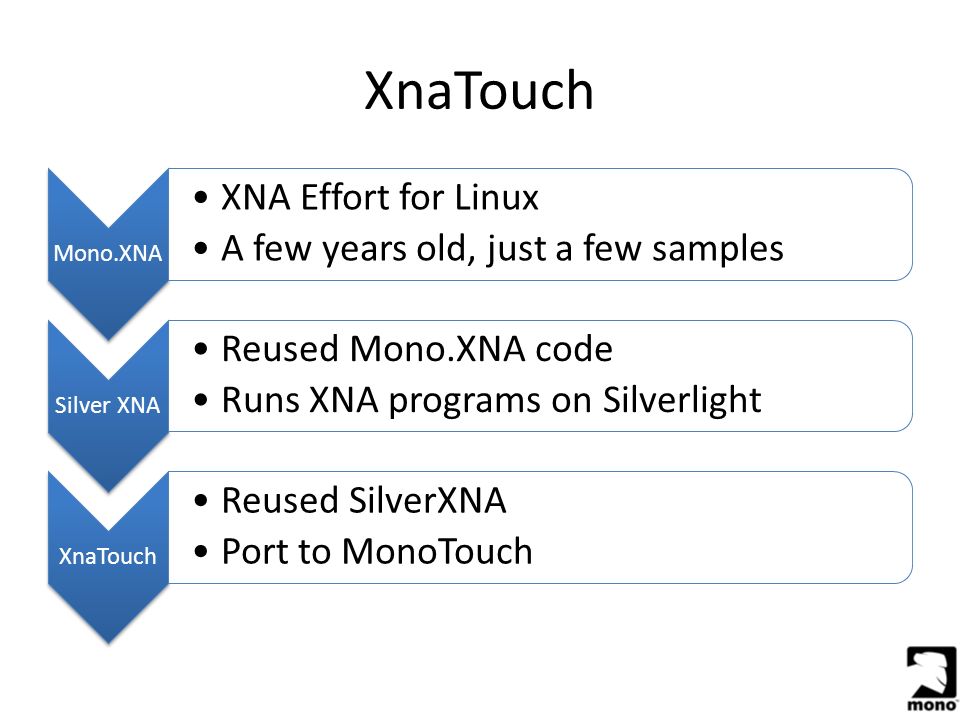 XnaTouch

Mono.XNA

• XNA Effort for Linux
• A few years old, just a few samples

Silver XNA

• Reused Mono.XNA code
• Runs XNA programs on Silverlight

XnaTouch

• Reused SilverXNA
• Port to MonoTouch

mono